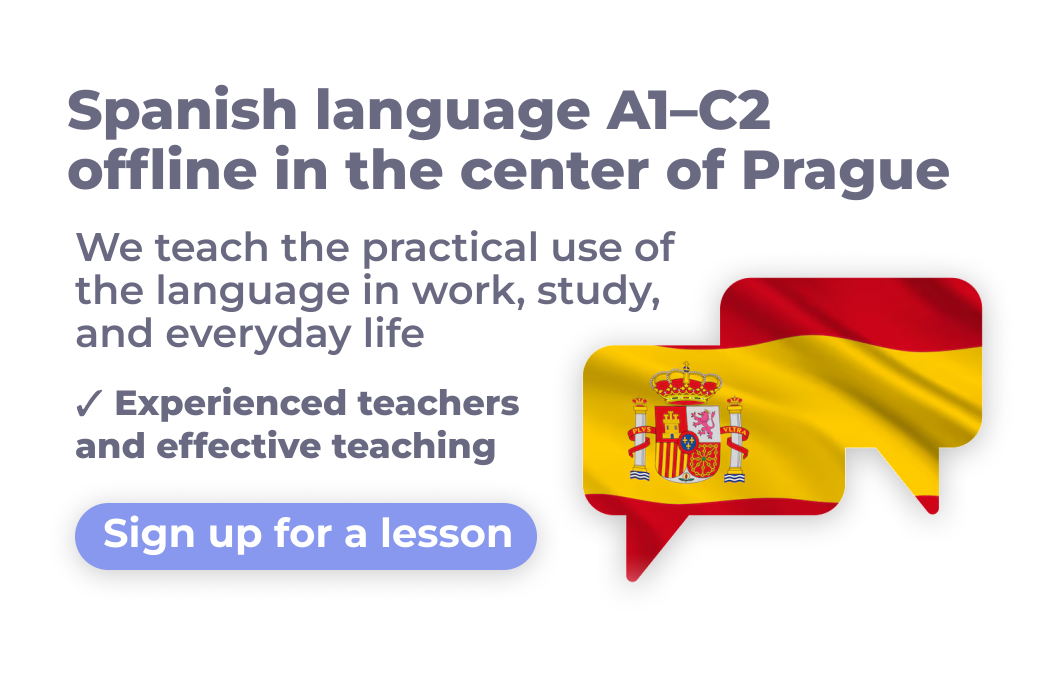 Spanish language A1–C2 offline in the center of Prague

We teach the practical use of the language in work, study, and everyday life

✓ Experienced teachers and effective teaching

Sign up for a lesson

PLVS VLTRA